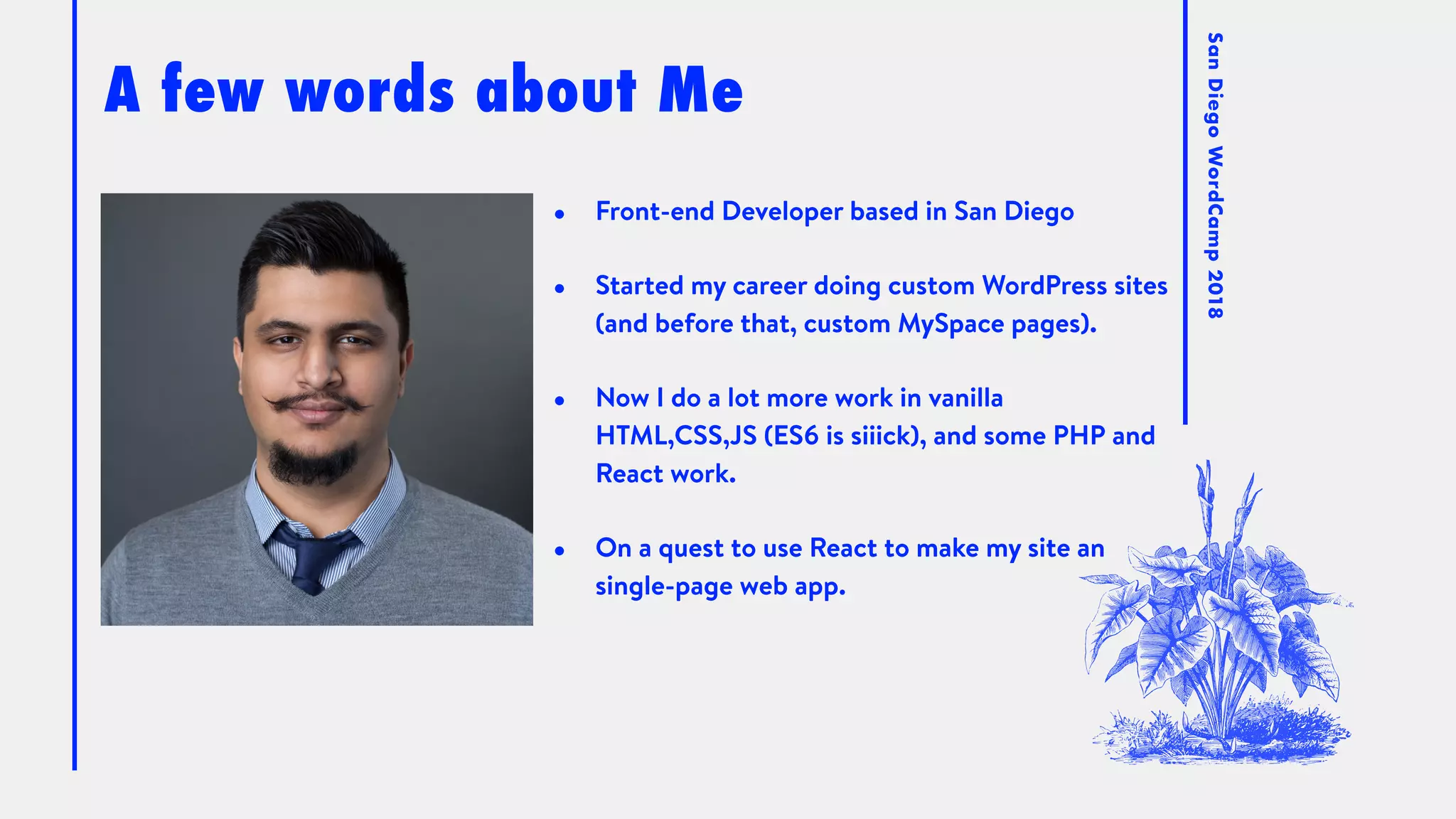 A few words about Me

- Front-end Developer based in San Diego
- Started my career doing custom WordPress sites (and before that, custom MySpace pages).
- Now I do a lot more work in vanilla HTML,CSS,JS (ES6 is siiick), and some PHP and React work.
- On a quest to use React to make my site an single-page web app.

San Diego WordCamp 2018